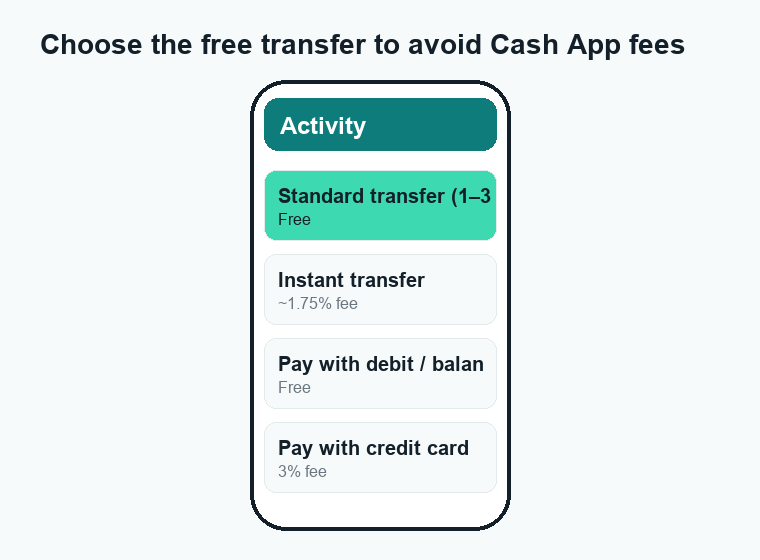 Choose the free transfer to avoid Cash App fees

Activity

Standard transfer (1–3
Free

Instant transfer
~1.75% fee

Pay with debit / balan
Free

Pay with credit card
3% fee